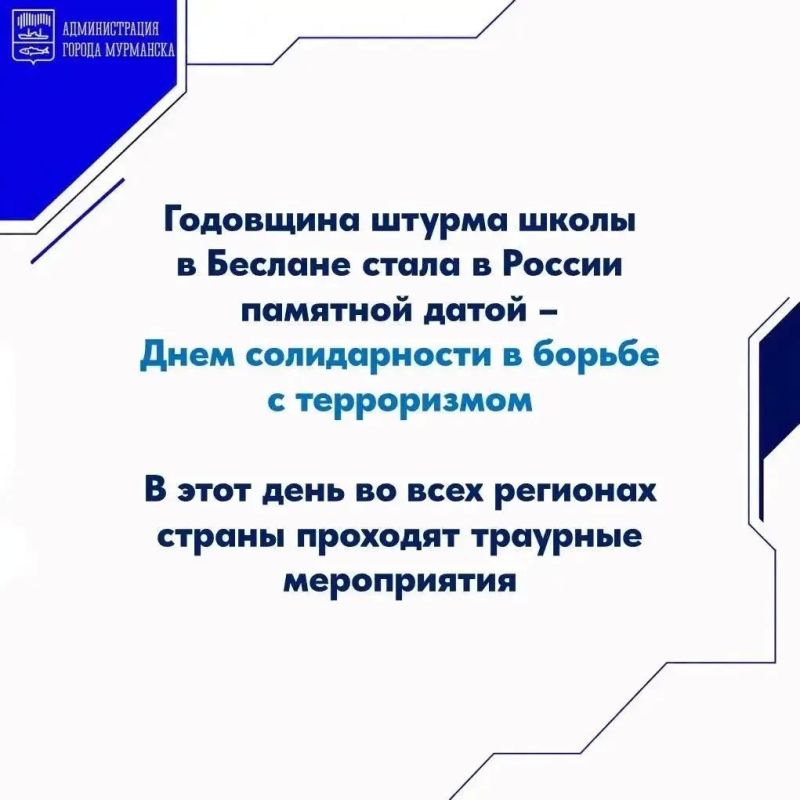 АДМИНИСТРАЦИЯ
ГОРОДА МУРМАНСКА

Годовщина штурма школы в Беслане стала в России памятной датой – Днем солидарности в борьбе с терроризмом

В этот день во всех регионах страны проходят траурные мероприятия